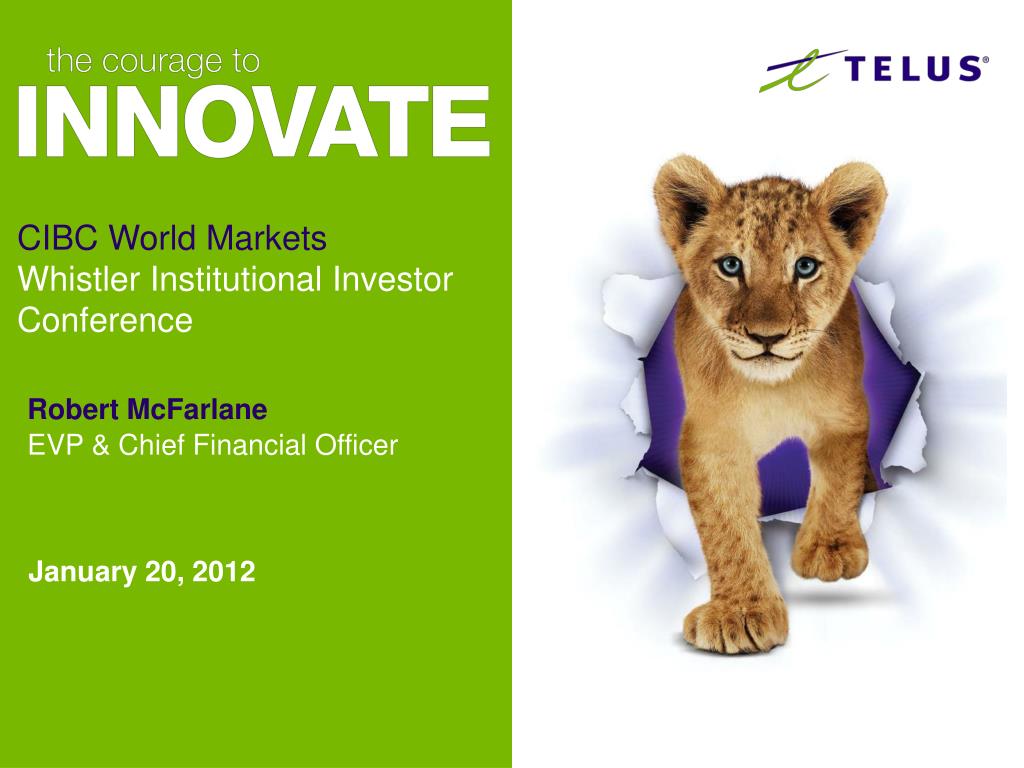 the courage to
INNOVATE

TELUS®

CIBC World Markets
Whistler Institutional Investor Conference

Robert McFarlane
EVP & Chief Financial Officer

January 20, 2012